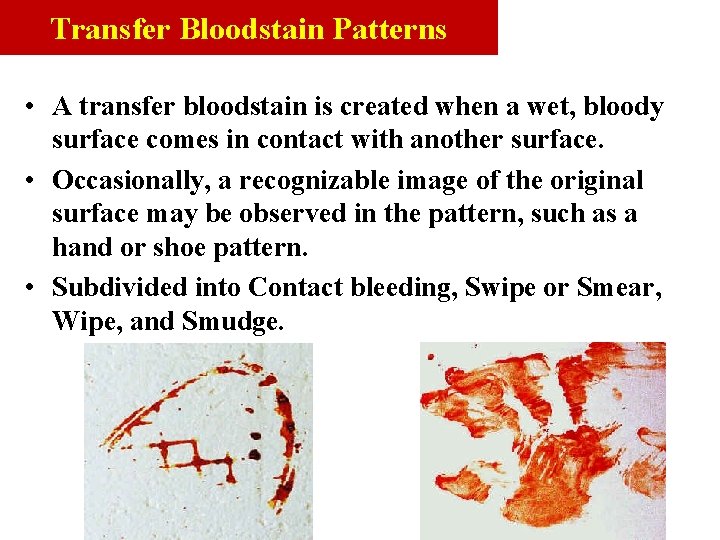 Transfer Bloodstain Patterns

• A transfer bloodstain is created when a wet, bloody surface comes in contact with another surface.

• Occasionally, a recognizable image of the original surface may be observed in the pattern, such as a hand or shoe pattern.

• Subdivided into Contact bleeding, Swipe or Smear, Wipe, and Smudge.